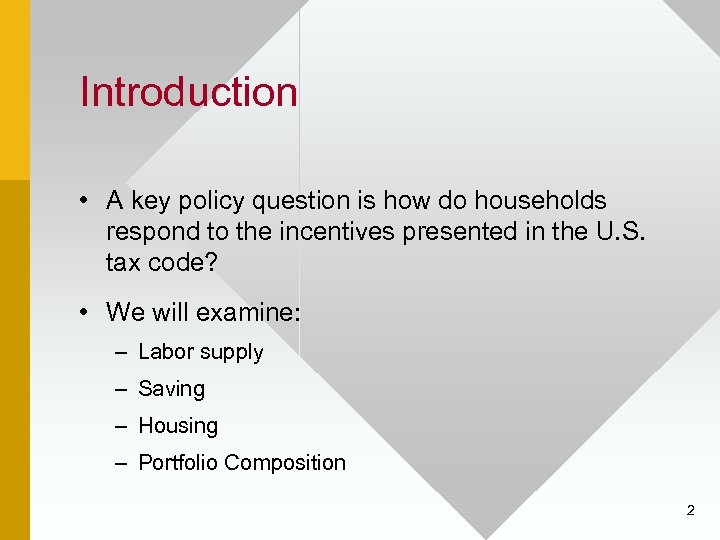 Introduction

• A key policy question is how do households respond to the incentives presented in the U.S. tax code?

• We will examine:
– Labor supply
– Saving
– Housing
– Portfolio Composition

2